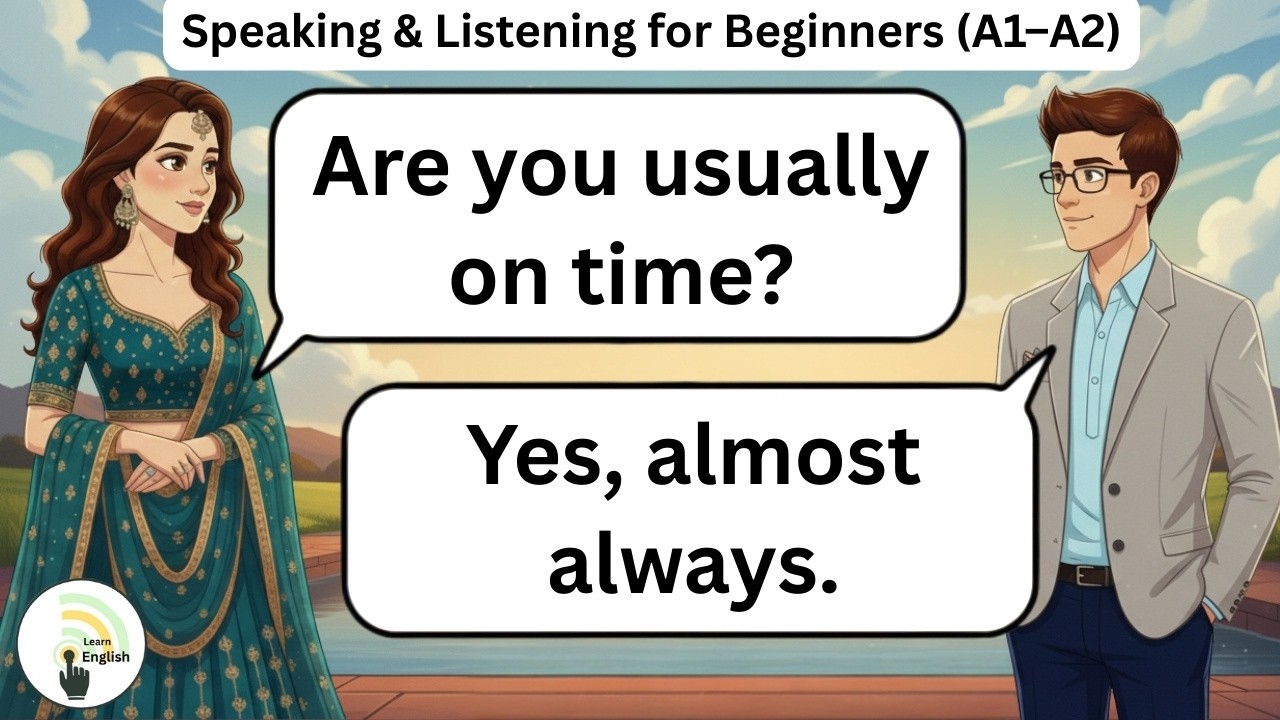 Speaking & Listening for Beginners (A1–A2)

Are you usually on time?

Yes, almost always.

Learn English